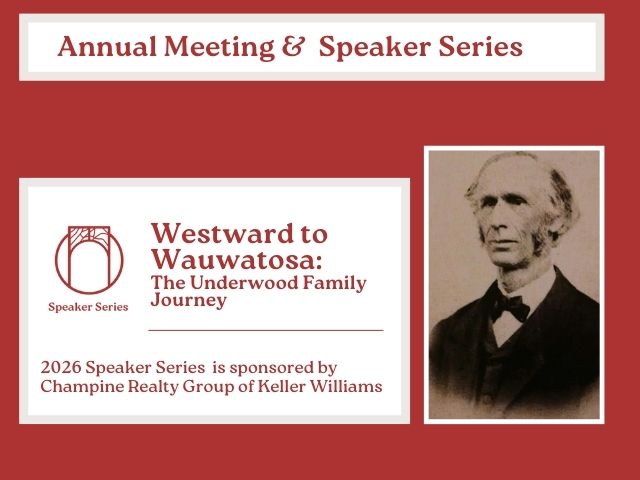 Annual Meeting & Speaker Series

Speaker Series

Westward to Wauwatosa:
The Underwood Family Journey

2026 Speaker Series is sponsored by Champine Realty Group of Keller Williams